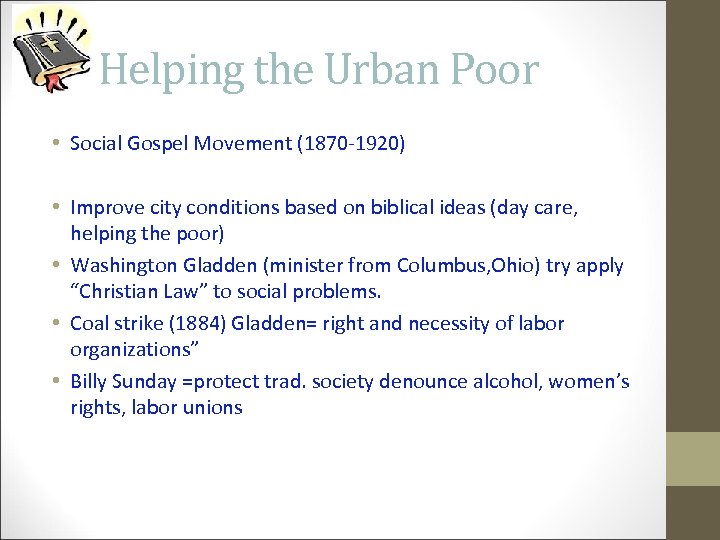 Helping the Urban Poor

• Social Gospel Movement (1870-1920)

• Improve city conditions based on biblical ideas (day care, helping the poor)
• Washington Gladden (minister from Columbus,Ohio) try apply “Christian Law” to social problems.
• Coal strike (1884) Gladden= right and necessity of labor organizations”
• Billy Sunday =protect trad. society denounce alcohol, women’s rights, labor unions